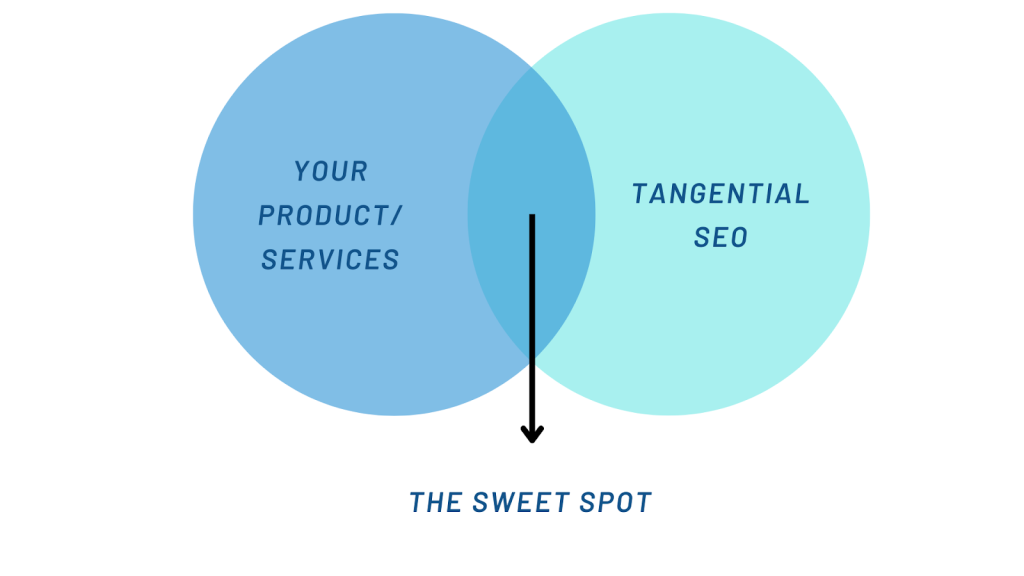 YOUR PRODUCT/ SERVICES

TANGENTIAL SEO

THE SWEET SPOT